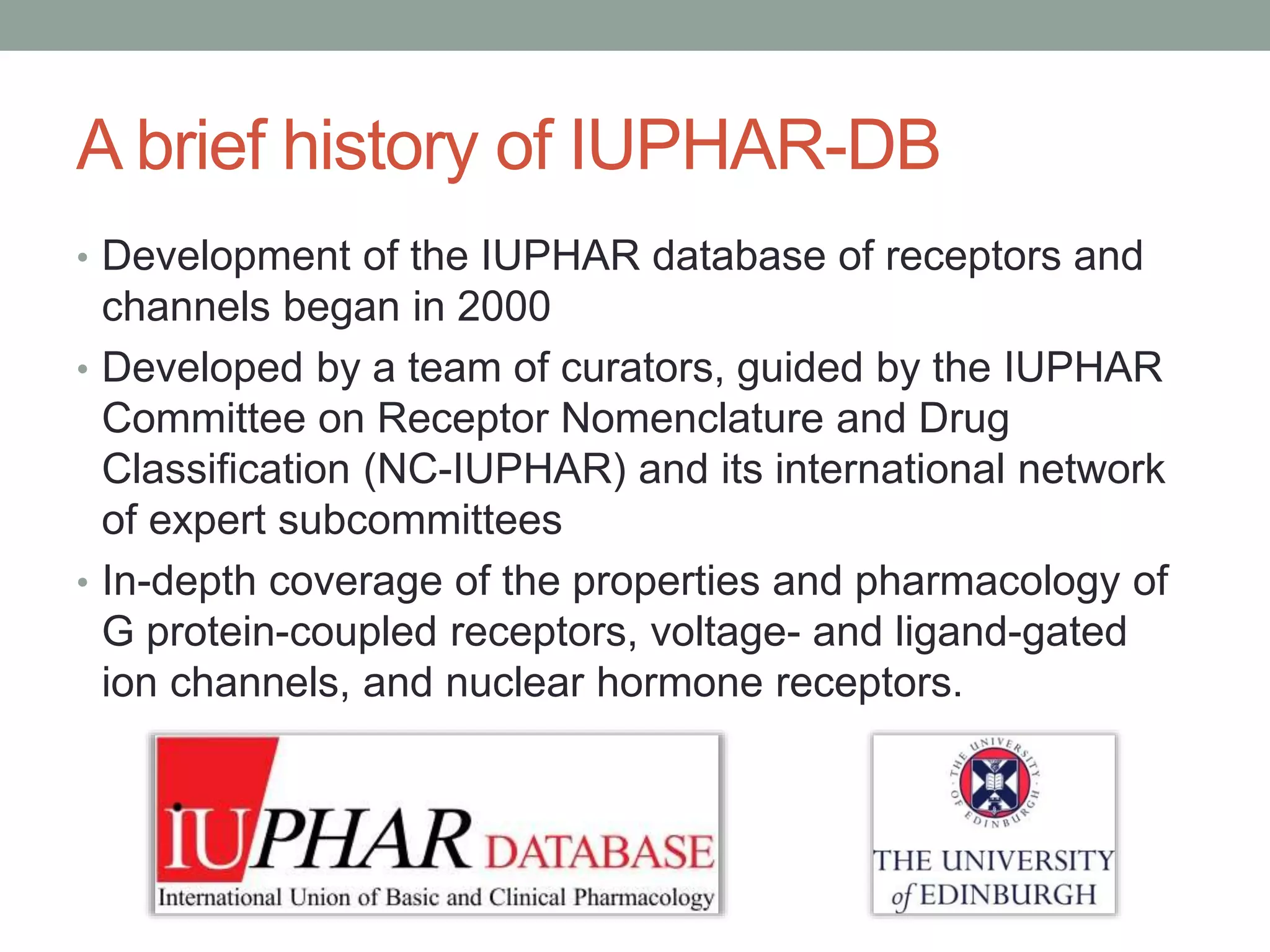 A brief history of IUPHAR-DB

• Development of the IUPHAR database of receptors and channels began in 2000
• Developed by a team of curators, guided by the IUPHAR Committee on Receptor Nomenclature and Drug Classification (NC-IUPHAR) and its international network of expert subcommittees
• In-depth coverage of the properties and pharmacology of G protein-coupled receptors, voltage- and ligand-gated ion channels, and nuclear hormone receptors.

IUPHAR DATABASE
International Union of Basic and Clinical Pharmacology

THE UNIVERSITY OF EDINBURGH
THE UNIVERSITY of EDINBURGH